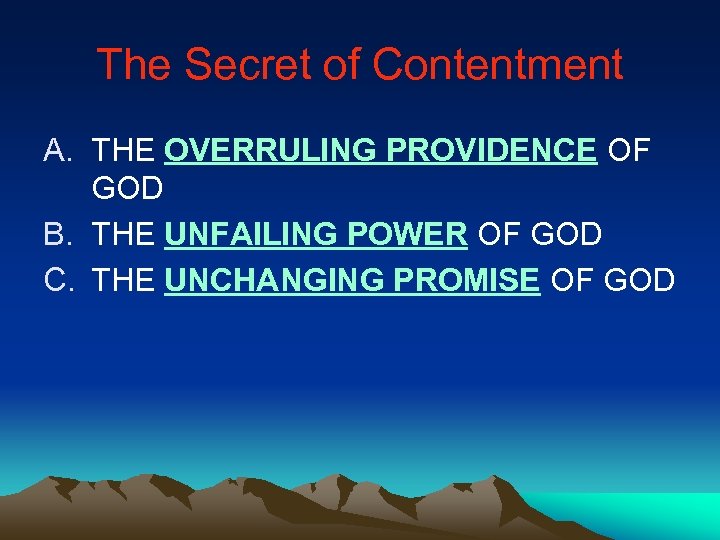 The Secret of Contentment

A. THE OVERRULING PROVIDENCE OF GOD
B. THE UNFAILING POWER OF GOD
C. THE UNCHANGING PROMISE OF GOD